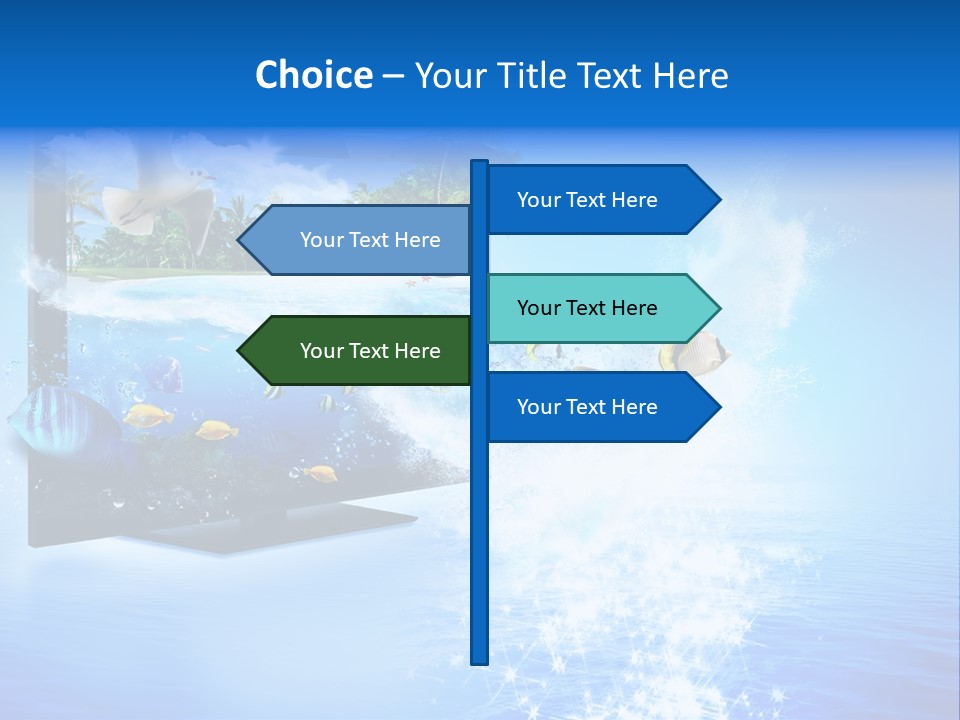 Choice – Your Title Text Here

Your Text Here

Your Text Here

Your Text Here

Your Text Here

Your Text Here